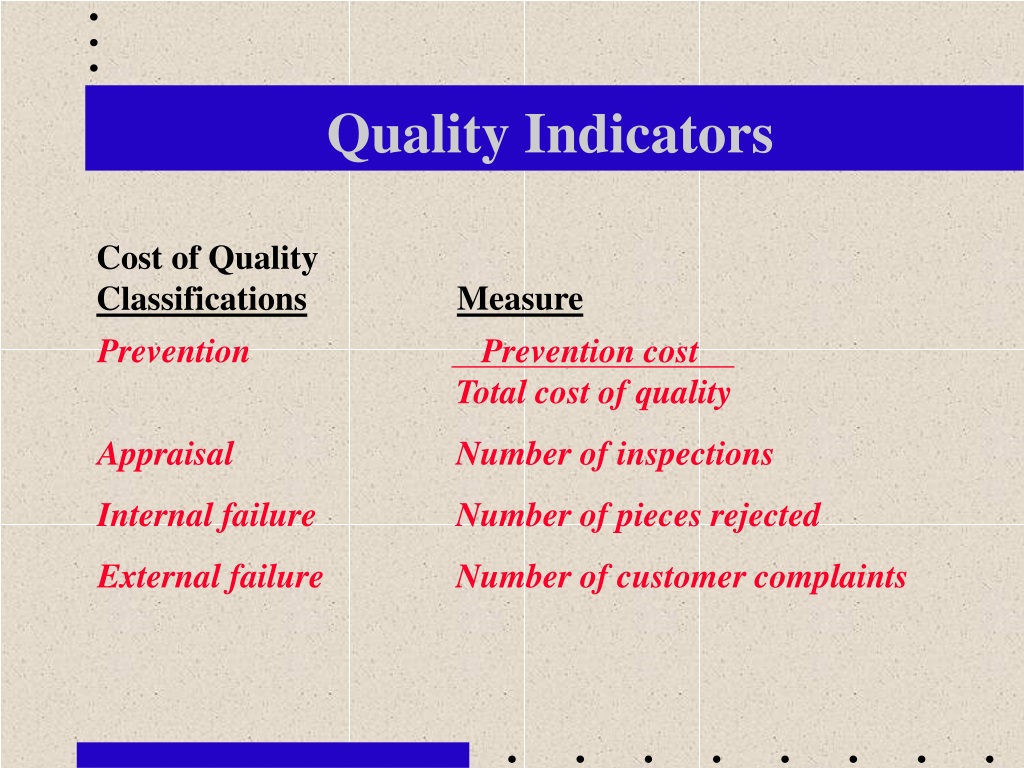 Quality Indicators

| Cost of Quality Classifications | Measure |
|---|---|
| Prevention | $\frac{\text{Prevention cost}}{\text{Total cost of quality}}$ |
| Appraisal | Number of inspections |
| Internal failure | Number of pieces rejected |
| External failure | Number of customer complaints |